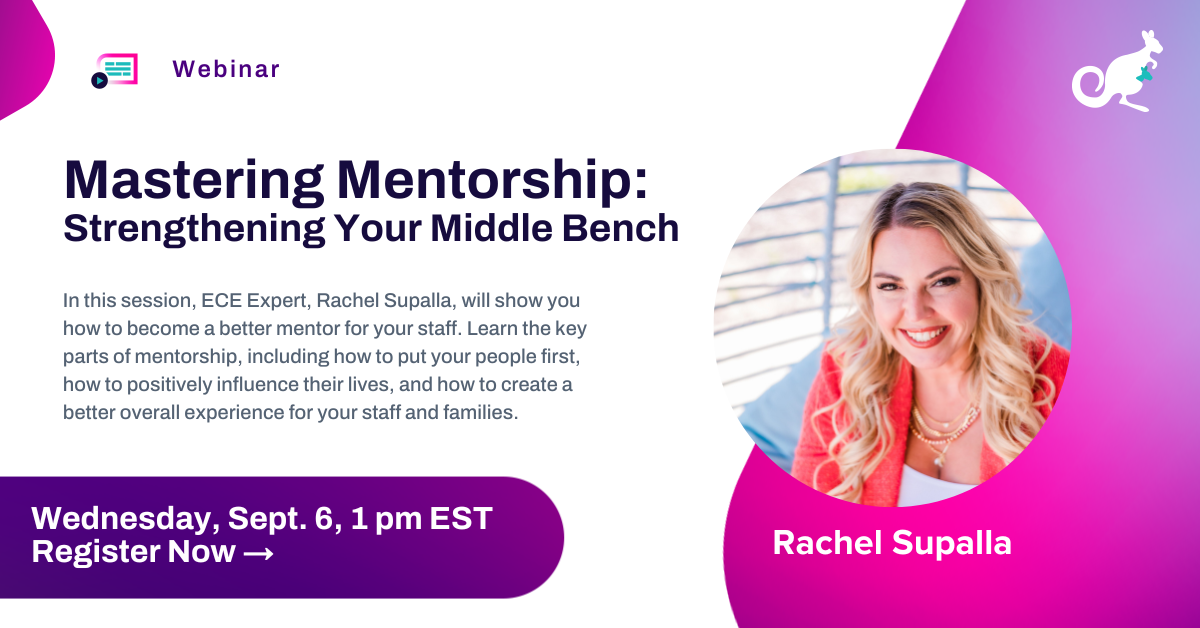 Webinar

Mastering Mentorship:
Strengthening Your Middle Bench

In this session, ECE Expert, Rachel Supalla, will show you how to become a better mentor for your staff. Learn the key parts of mentorship, including how to put your people first, how to positively influence their lives, and how to create a better overall experience for your staff and families.

Wednesday, Sept. 6, 1 pm EST
Register Now →

Rachel Supalla